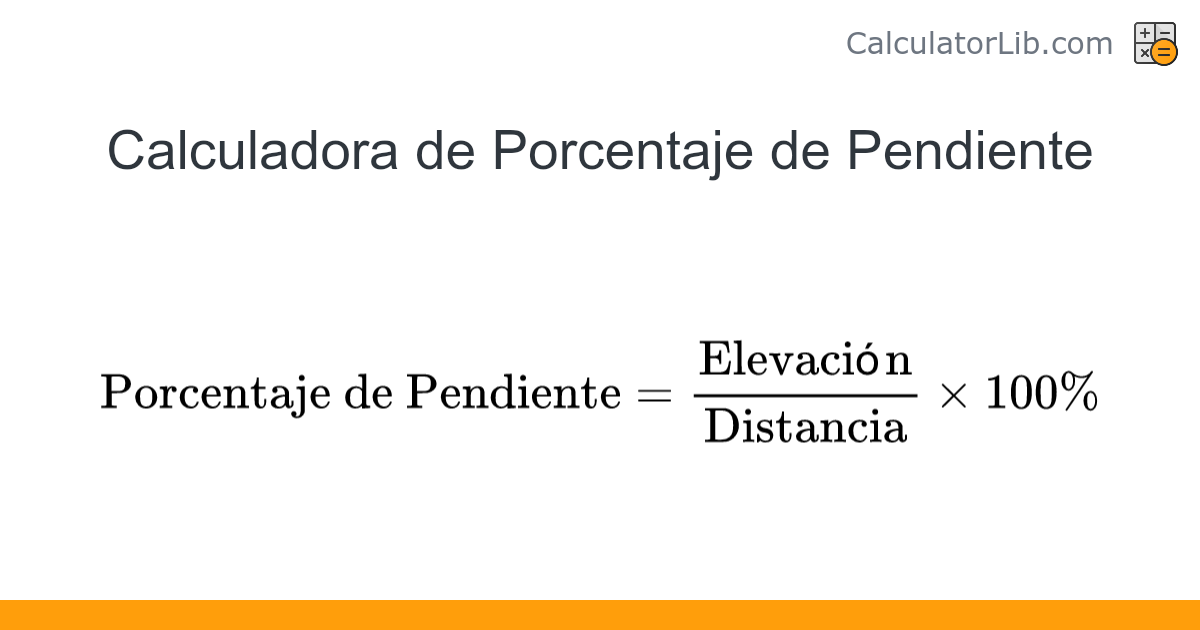 CalculatorLib.com

Calculadora de Porcentaje de Pendiente

$\text{Porcentaje de Pendiente} = \frac{\text{Elevación}}{\text{Distancia}} \times 100\%$